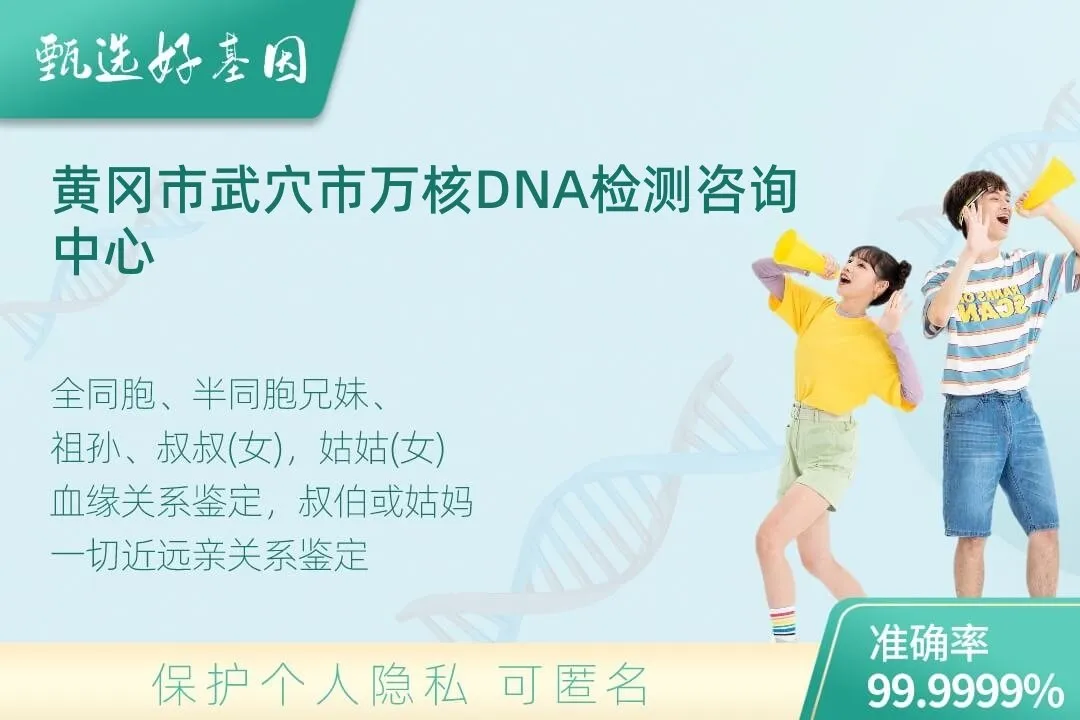 甄选好基因

黄冈市武穴市万核DNA检测咨询中心

全同胞、半同胞兄妹、
祖孙、叔叔(女)，姑姑(女)
血缘关系鉴定，叔伯或姑妈
一切近远亲关系鉴定

保护个人隐私 可匿名

准确率
99.9999%